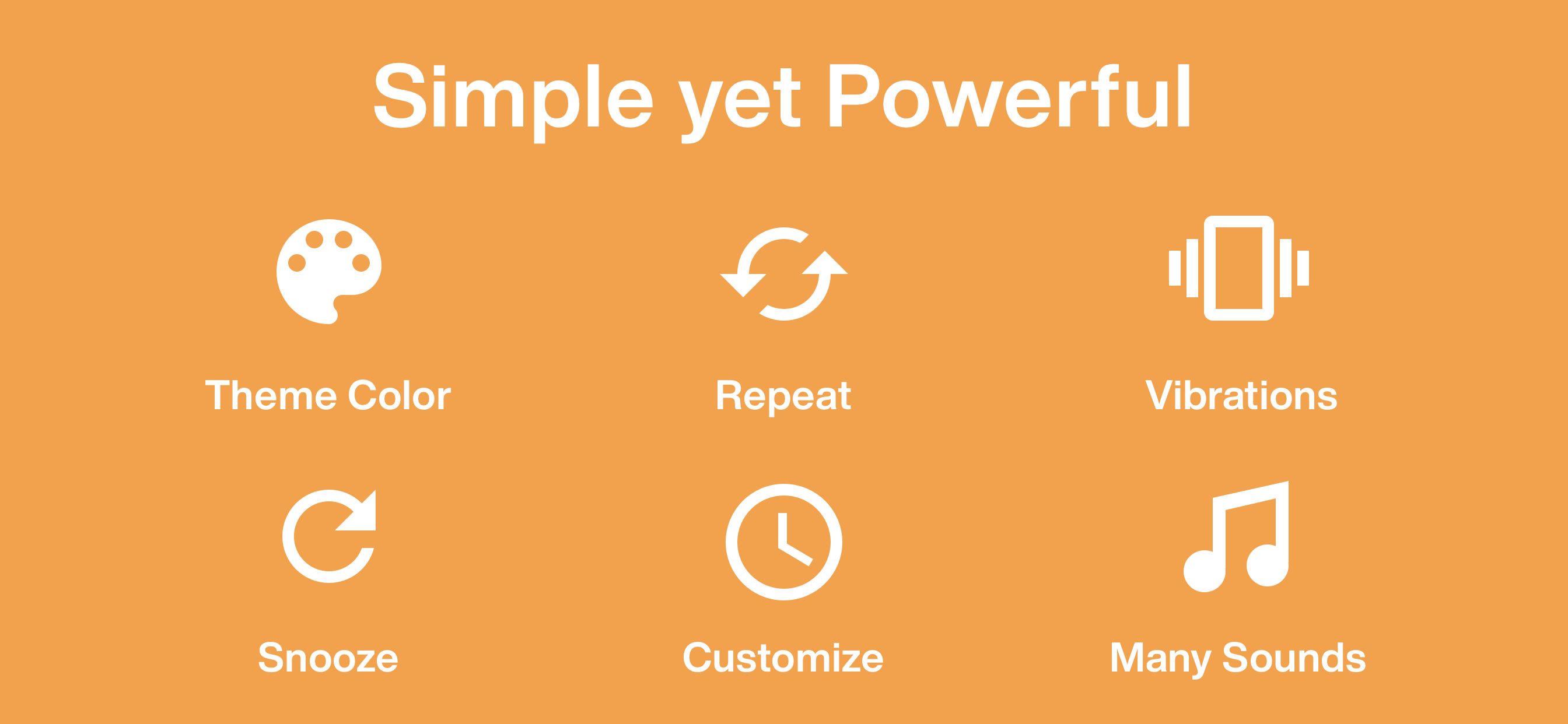 Simple yet Powerful

Theme Color

Repeat

Vibrations

Snooze

Customize

Many Sounds